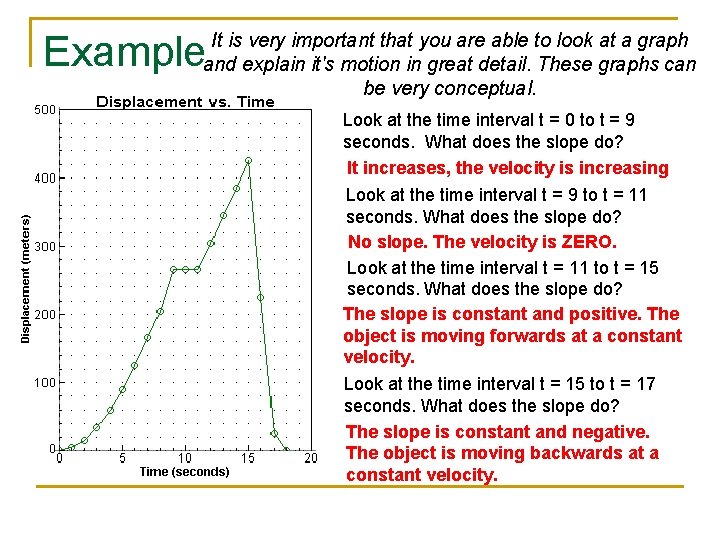 Example

It is very important that you are able to look at a graph and explain it's motion in great detail. These graphs can be very conceptual.

Displacement vs. Time

500
400
300
200
100
0

Displacement (meters)

0 5 10 15 20

Time (seconds)

Look at the time interval t = 0 to t = 9 seconds. What does the slope do?

It increases, the velocity is increasing

Look at the time interval t = 9 to t = 11 seconds. What does the slope do?

No slope. The velocity is ZERO.

Look at the time interval t = 11 to t = 15 seconds. What does the slope do?

The slope is constant and positive. The object is moving forwards at a constant velocity.

Look at the time interval t = 15 to t = 17 seconds. What does the slope do?

The slope is constant and negative. The object is moving backwards at a constant velocity.